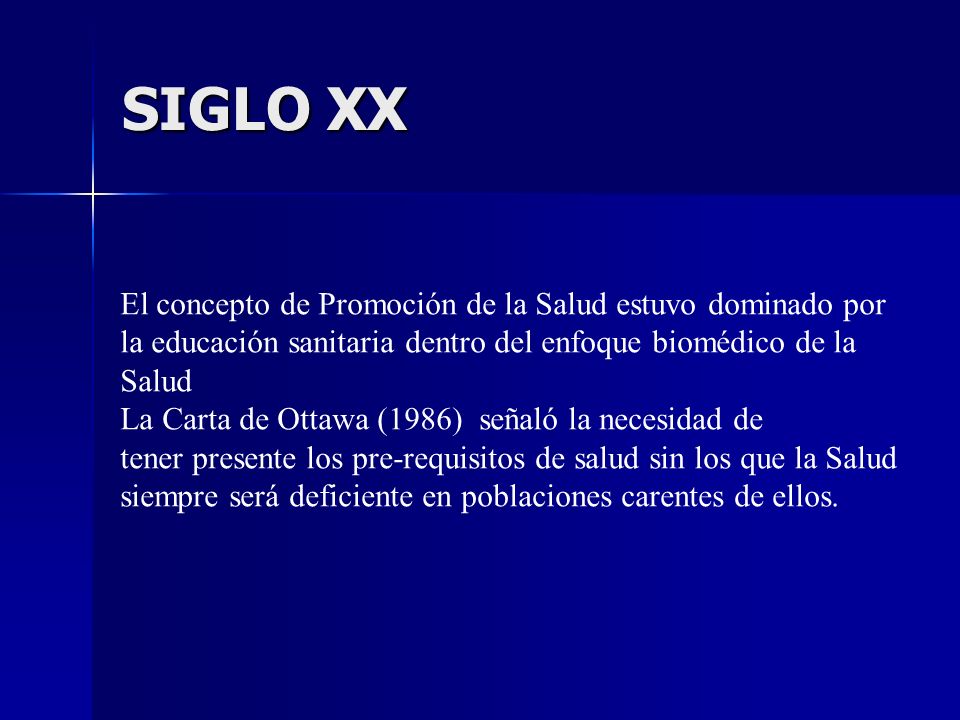 SIGLO XX

El concepto de Promoción de la Salud estuvo dominado por la educación sanitaria dentro del enfoque biomédico de la Salud
La Carta de Ottawa (1986) señaló la necesidad de tener presente los pre-requisitos de salud sin los que la Salud siempre será deficiente en poblaciones carentes de ellos.